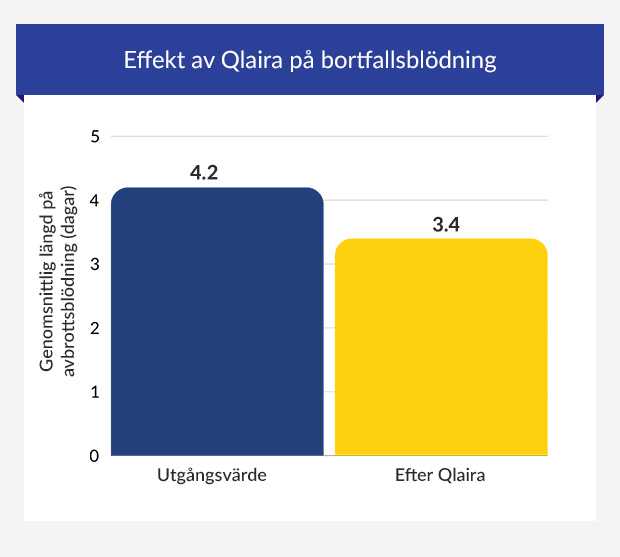 Effekt av Qlaira på bortfallsblödning

Genomsnittlig längd på avbrottsblödning (dagar)

5
4
3
2
1
0

4.2
3.4

Utgångsvärde
Efter Qlaira